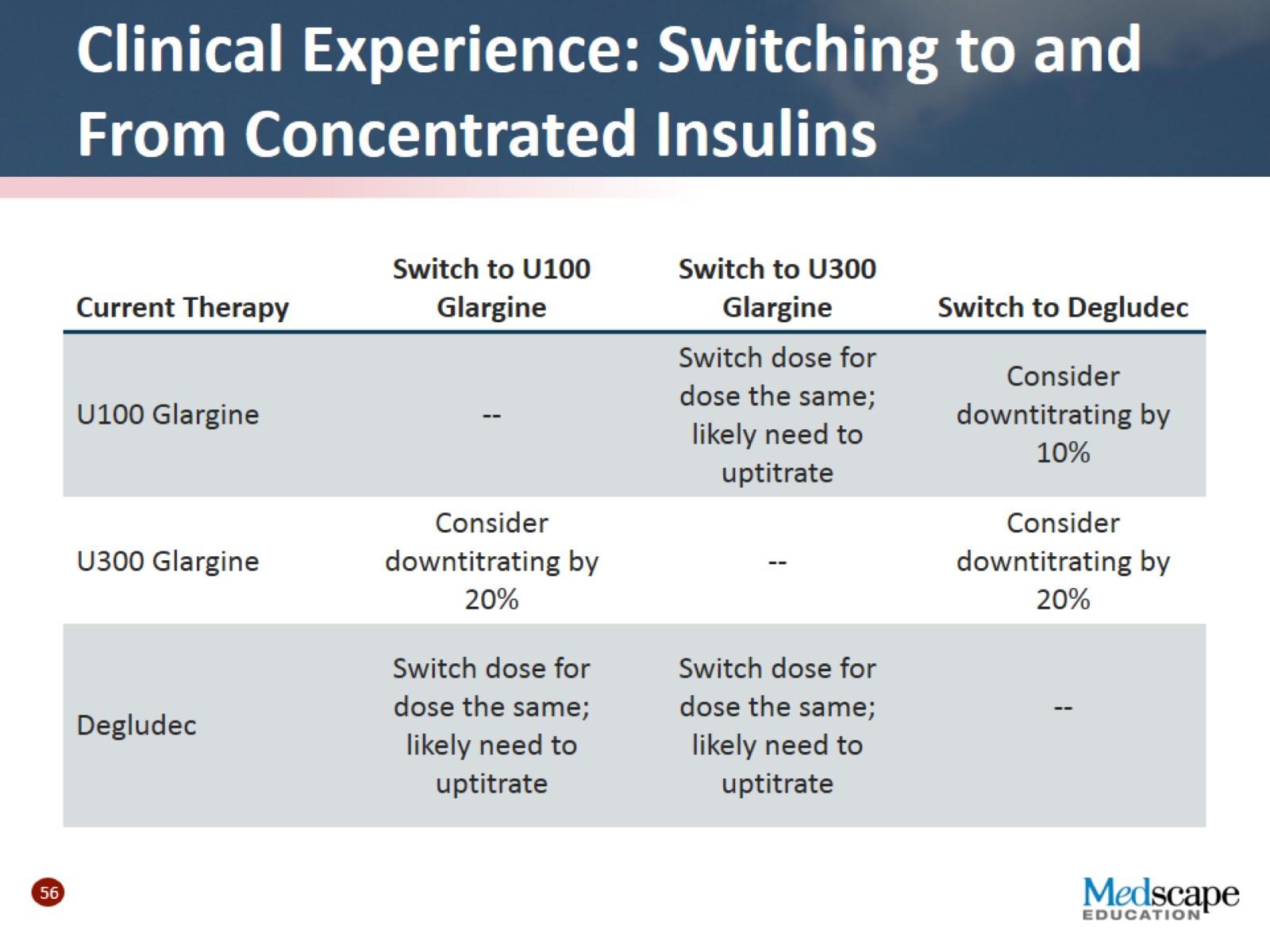 Clinical Experience: Switching to and From Concentrated Insulins

| Current Therapy | Switch to U100 Glargine | Switch to U300 Glargine | Switch to Degludec |
|---|---|---|---|
| U100 Glargine | -- | Switch dose for dose the same; likely need to uptitrate | Consider downtitrating by 10% |
| U300 Glargine | Consider downtitrating by 20% | -- | Consider downtitrating by 20% |
| Degludec | Switch dose for dose the same; likely need to uptitrate | Switch dose for dose the same; likely need to uptitrate | -- |

56

Medscape EDUCATION